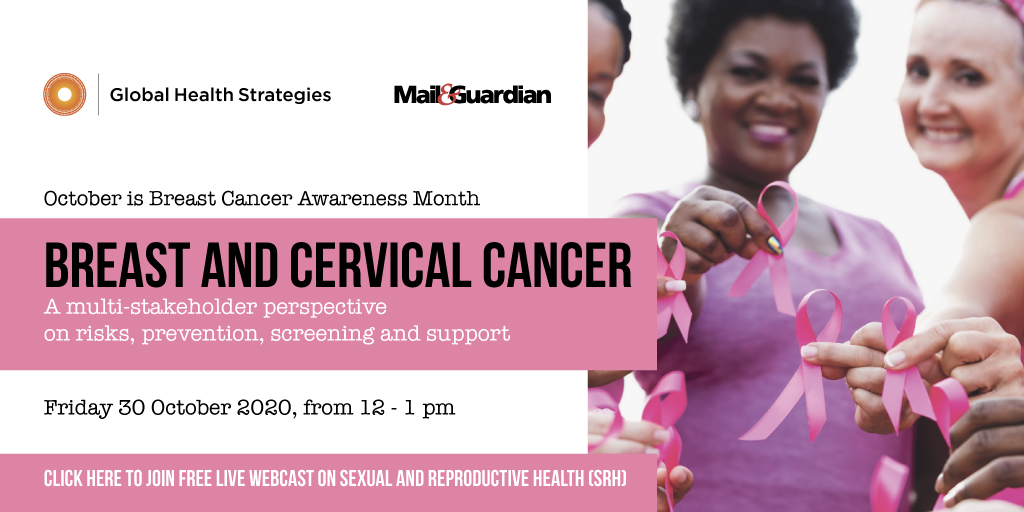 Global Health Strategies

Mail&Guardian

October is Breast Cancer Awareness Month

BREAST AND CERVICAL CANCER

A multi-stakeholder perspective on risks, prevention, screening and support

Friday 30 October 2020, from 12 - 1 pm

CLICK HERE TO JOIN FREE LIVE WEBCAST ON SEXUAL AND REPRODUCTIVE HEALTH (SRH)